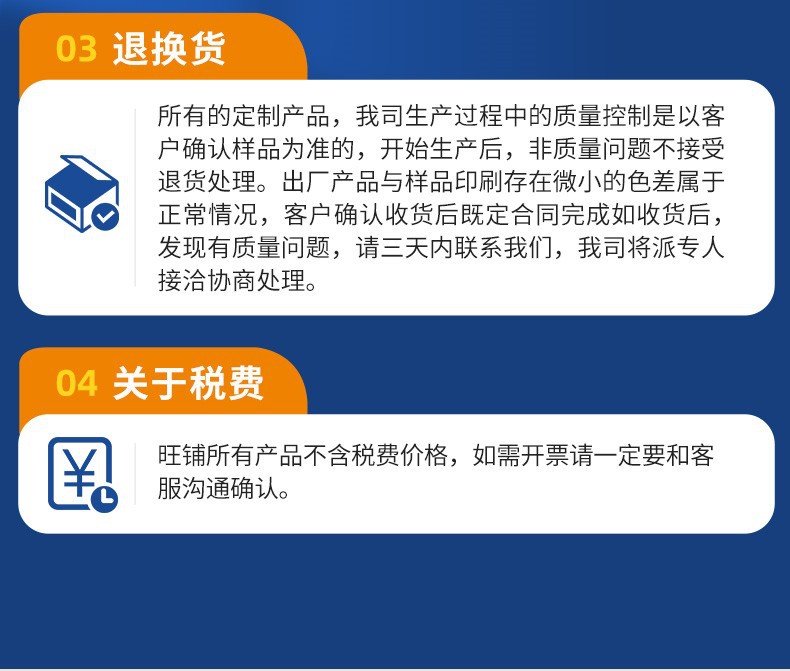 03 退换货

所有的定制产品，我司生产过程中的质量控制是以客户确认样品为准的，开始生产后，非质量问题不接受退货处理。出厂产品与样品印刷存在微小的色差属于正常情况，客户确认收货后既定合同完成如收货后，发现有质量问题，请三天内联系我们，我司将派专人接洽协商处理。

04 关于税费

¥

旺铺所有产品不含税费价格，如需开票请一定要和客服沟通确认。